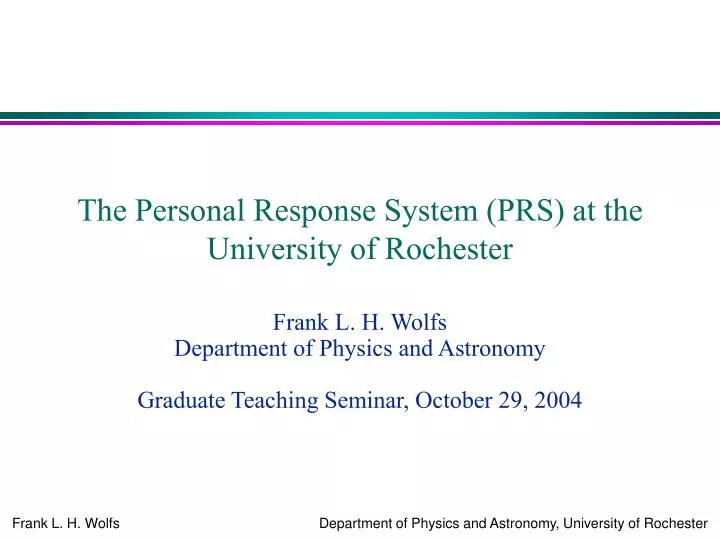 The Personal Response System (PRS) at the University of Rochester

Frank L. H. Wolfs
Department of Physics and Astronomy

Graduate Teaching Seminar, October 29, 2004

Frank L. H. Wolfs

Department of Physics and Astronomy, University of Rochester